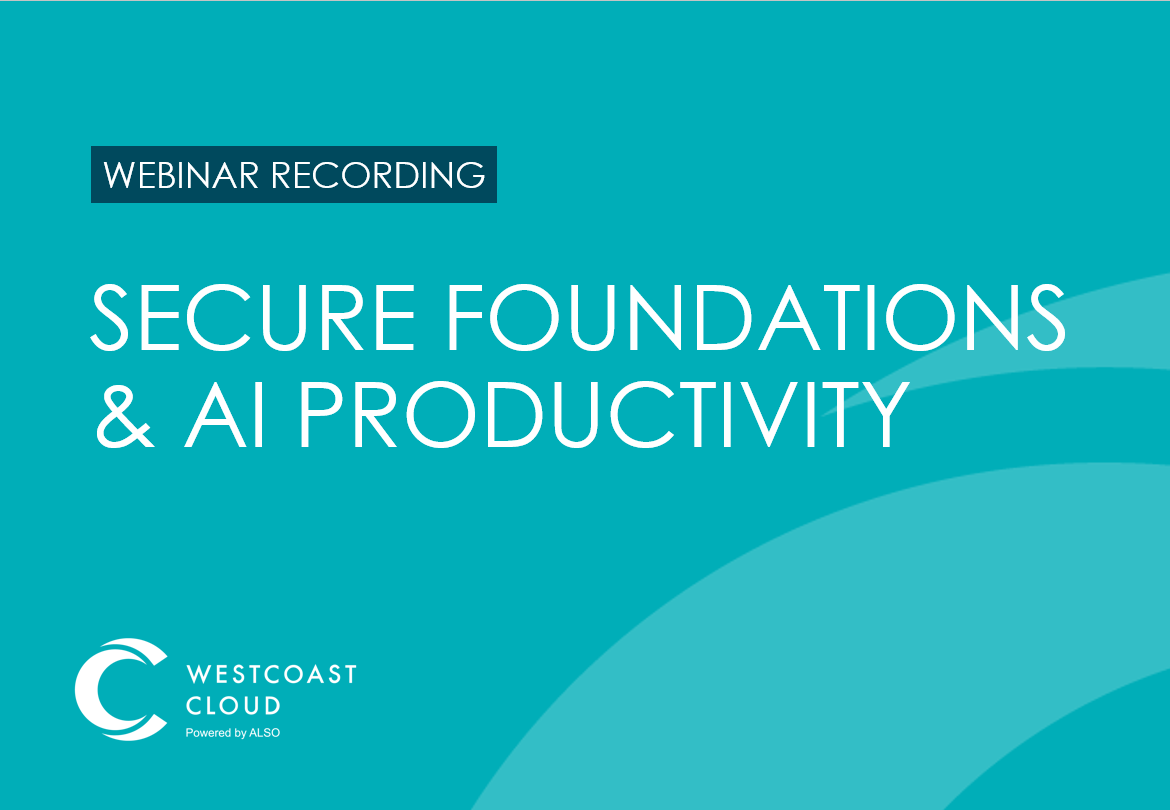 WEBINAR RECORDING

SECURE FOUNDATIONS & AI PRODUCTIVITY

WESTCOAST CLOUD
Powered by ALSO